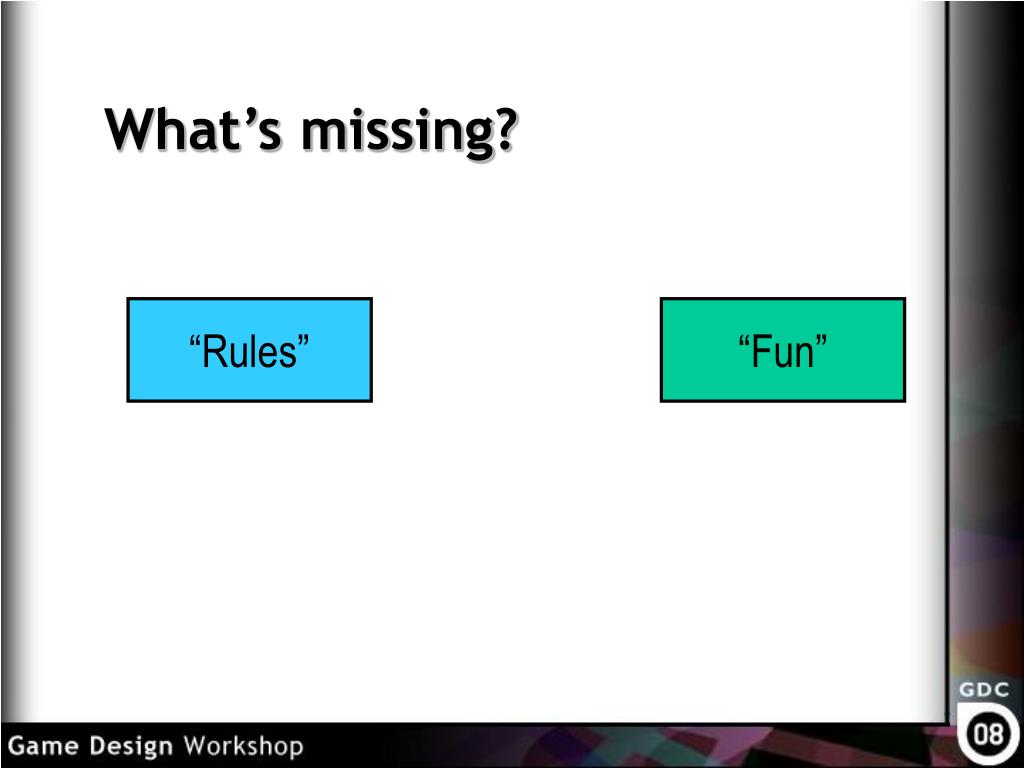 What’s missing?

“Rules”

“Fun”

GDC
08

Game Design Workshop